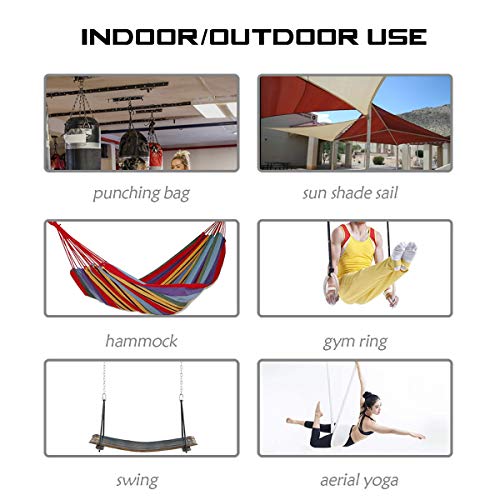 INDOOR/OUTDOOR USE

punching bag

sun shade sail

hammock

gym ring

swing

aerial yoga